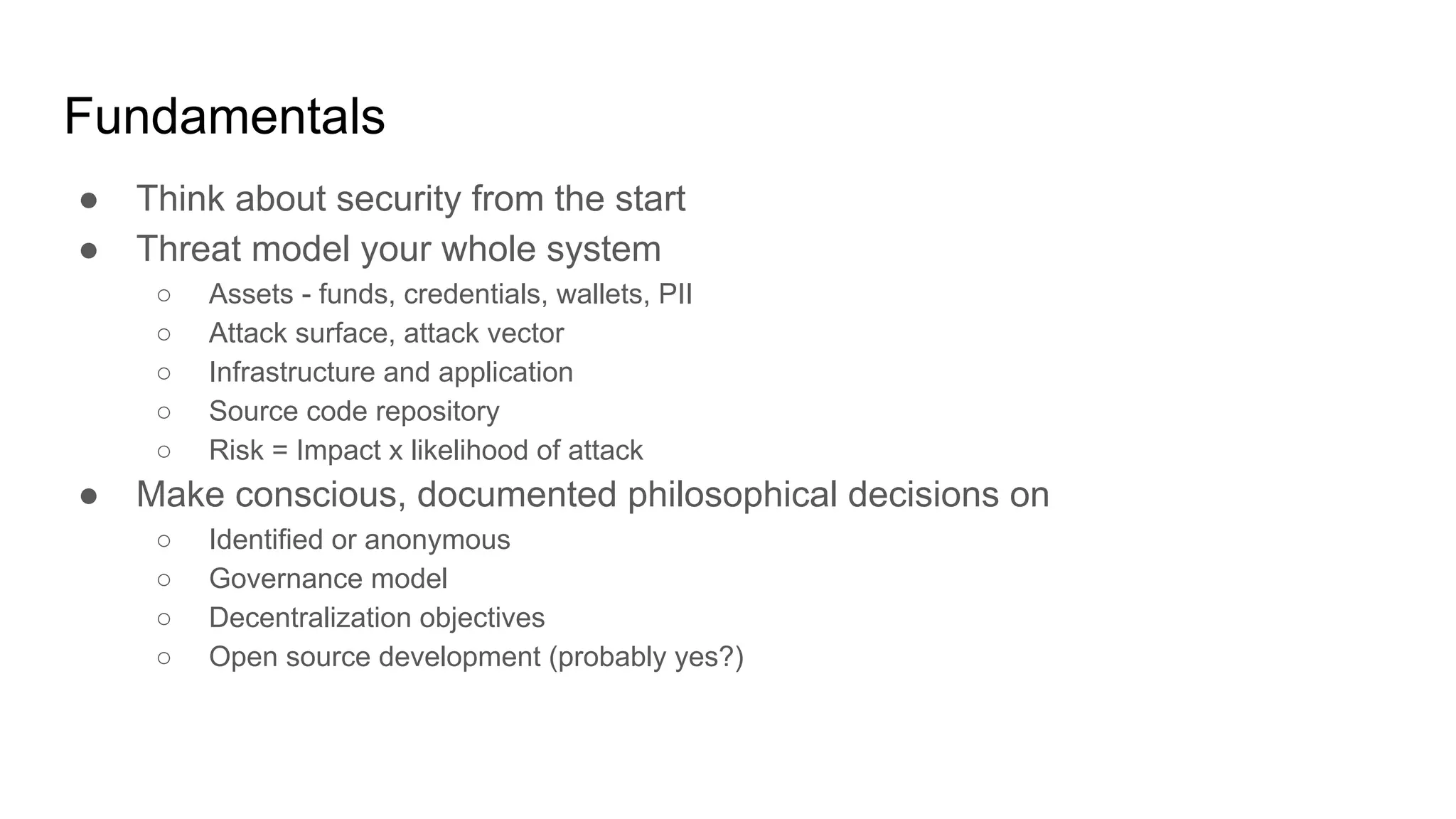 Fundamentals

● Think about security from the start
● Threat model your whole system
○ Assets - funds, credentials, wallets, PII
○ Attack surface, attack vector
○ Infrastructure and application
○ Source code repository
○ Risk = Impact x likelihood of attack
● Make conscious, documented philosophical decisions on
○ Identified or anonymous
○ Governance model
○ Decentralization objectives
○ Open source development (probably yes?)